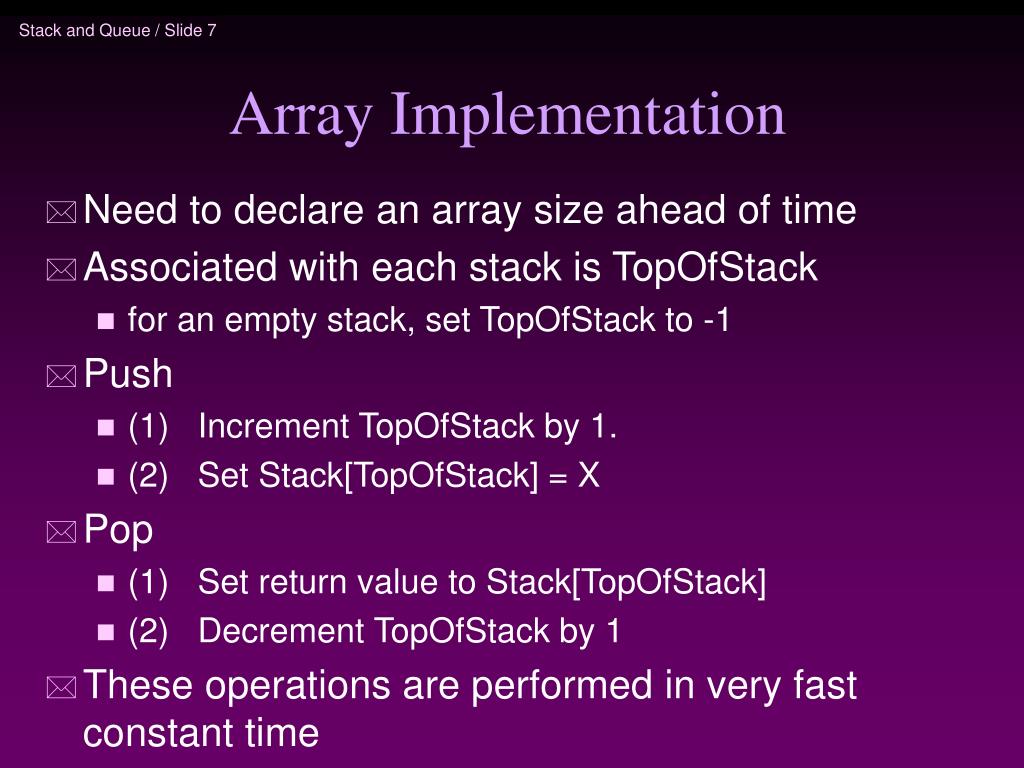 Stack and Queue / Slide 7

Array Implementation

Need to declare an array size ahead of time

Associated with each stack is TopOfStack

for an empty stack, set TopOfStack to -1

Push

(1) Increment TopOfStack by 1.

(2) Set Stack[TopOfStack] = X

Pop

(1) Set return value to Stack[TopOfStack]

(2) Decrement TopOfStack by 1

These operations are performed in very fast constant time